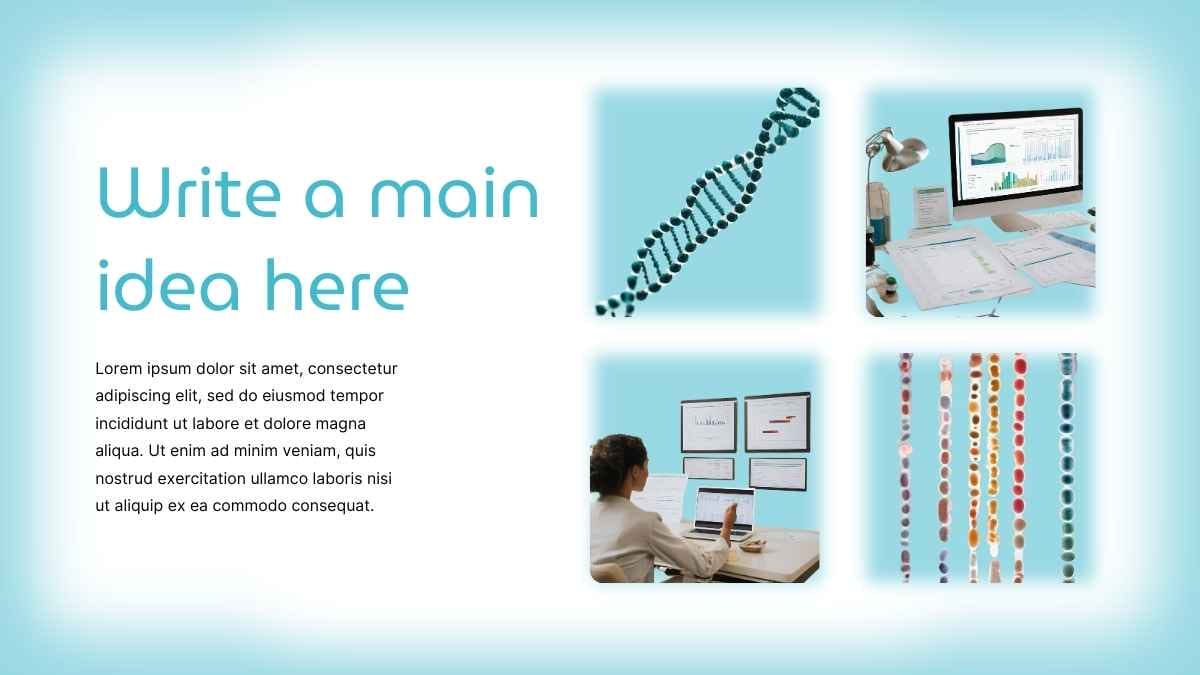 Write a main idea here

Lorem ipsum dolor sit amet, consectetur adipiscing elit, sed do eiusmod tempor incididunt ut labore et dolore magna aliqua. Ut enim ad minim veniam, quis nostrud exercitation ullamco laboris nisi ut aliquip ex ea commodo consequat.